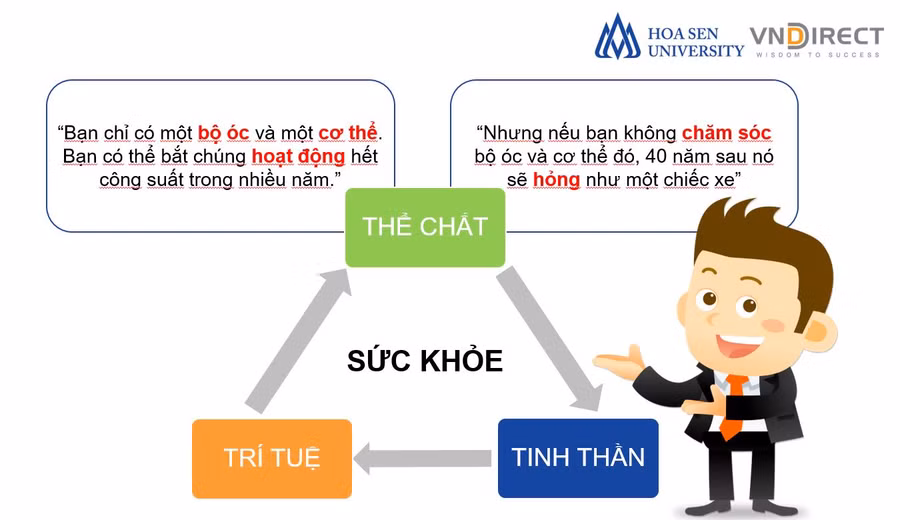 HOA SEN UNIVERSITY

VNDIRECT
WISDOM TO SUCCESS

"Bạn chỉ có một bộ óc và một cơ thể. Bạn có thể bắt chúng hoạt động hết công suất trong nhiều năm."

"Nhưng nếu bạn không chăm sóc bộ óc và cơ thể đó, 40 năm sau nó sẽ hỏng như một chiếc xe"

THỂ CHẤT

SỨC KHỎE

TRÍ TUỆ

TINH THẦN